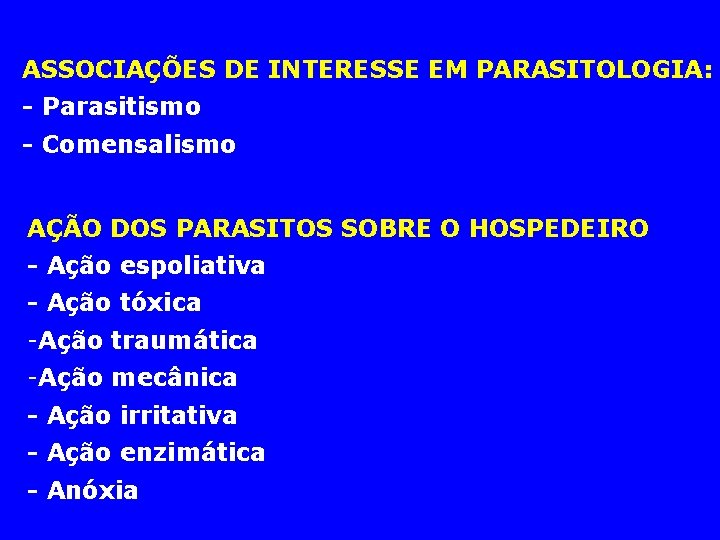 ASSOCIAÇÕES DE INTERESSE EM PARASITOLOGIA:
- Parasitismo
- Comensalismo

AÇÃO DOS PARASITOS SOBRE O HOSPEDEIRO
- Ação espoliativa
- Ação tóxica
-Ação traumática
-Ação mecânica
- Ação irritativa
- Ação enzimática
- Anóxia